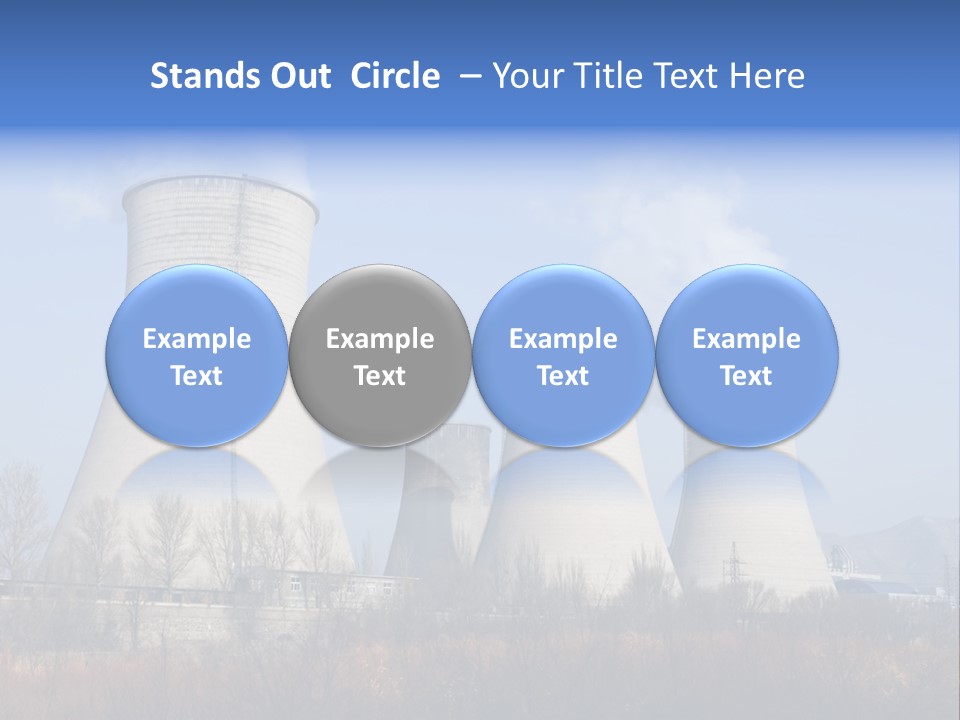 Stands Out Circle – Your Title Text Here

Example Text

Example Text

Example Text

Example Text